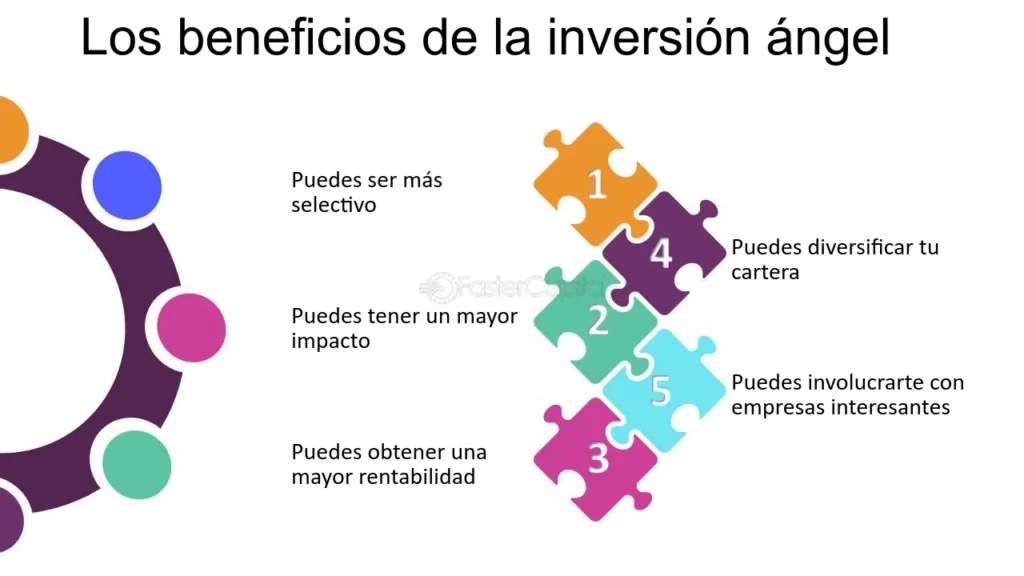 Los beneficios de la inversión ángel

Puedes ser más selectivo

1

4

Puedes diversificar tu cartera

FasterCapital

Puedes tener un mayor impacto

2

5

Puedes involucrarte con empresas interesantes

Puedes obtener una mayor rentabilidad

3